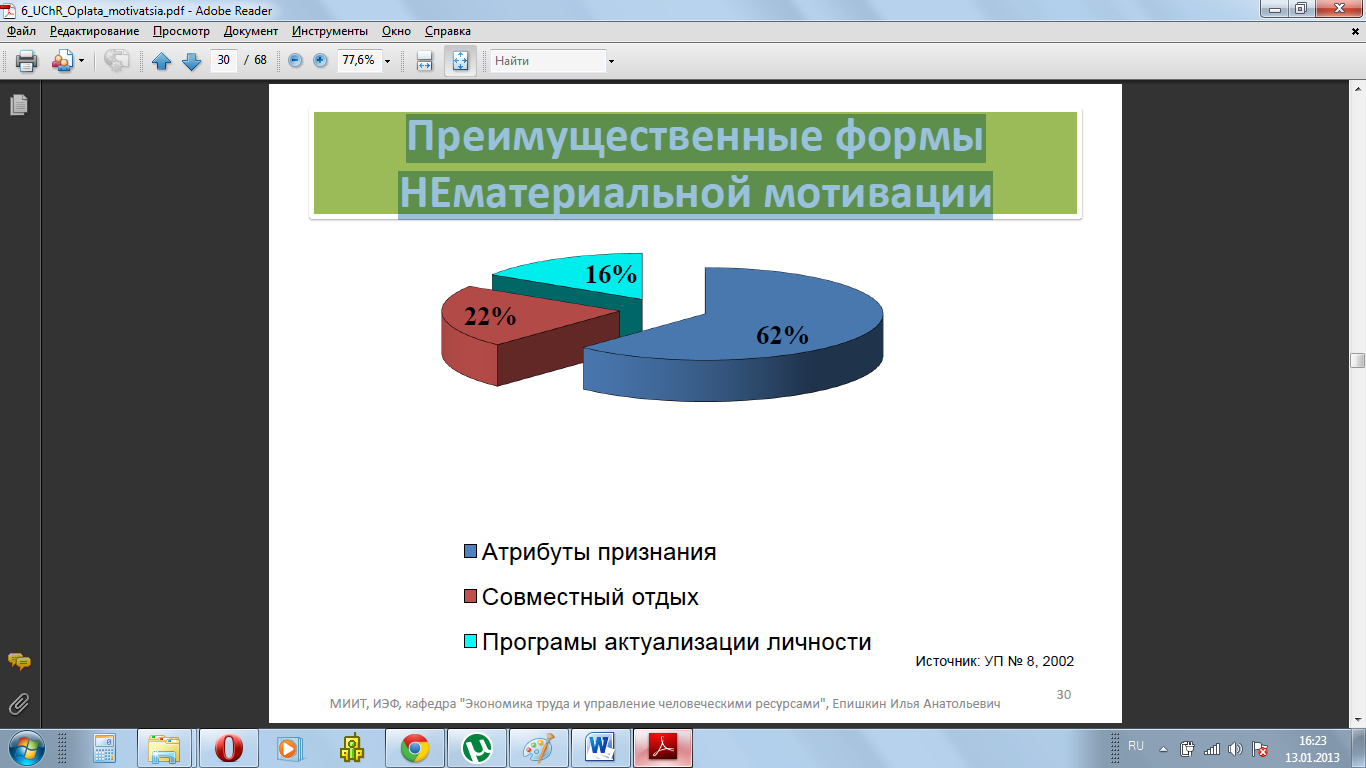 6_UChR_Oplata_motivatsia.pdf - Adobe Reader

Файл Редактирование Просмотр Документ Инструменты Окно Справка

30 / 68 77,6% Найти

Преимущественные формы НЕматериальной мотивации

16%

22%

62%

Атрибуты признания

Совместный отдых

Програмы актуализации личности

Источник: УП № 8, 2002

МИИТ, ИЭФ, кафедра "Экономика труда и управление человеческими ресурсами", Епишкин Илья Анатольевич

30

RU

16:23
13.01.2013